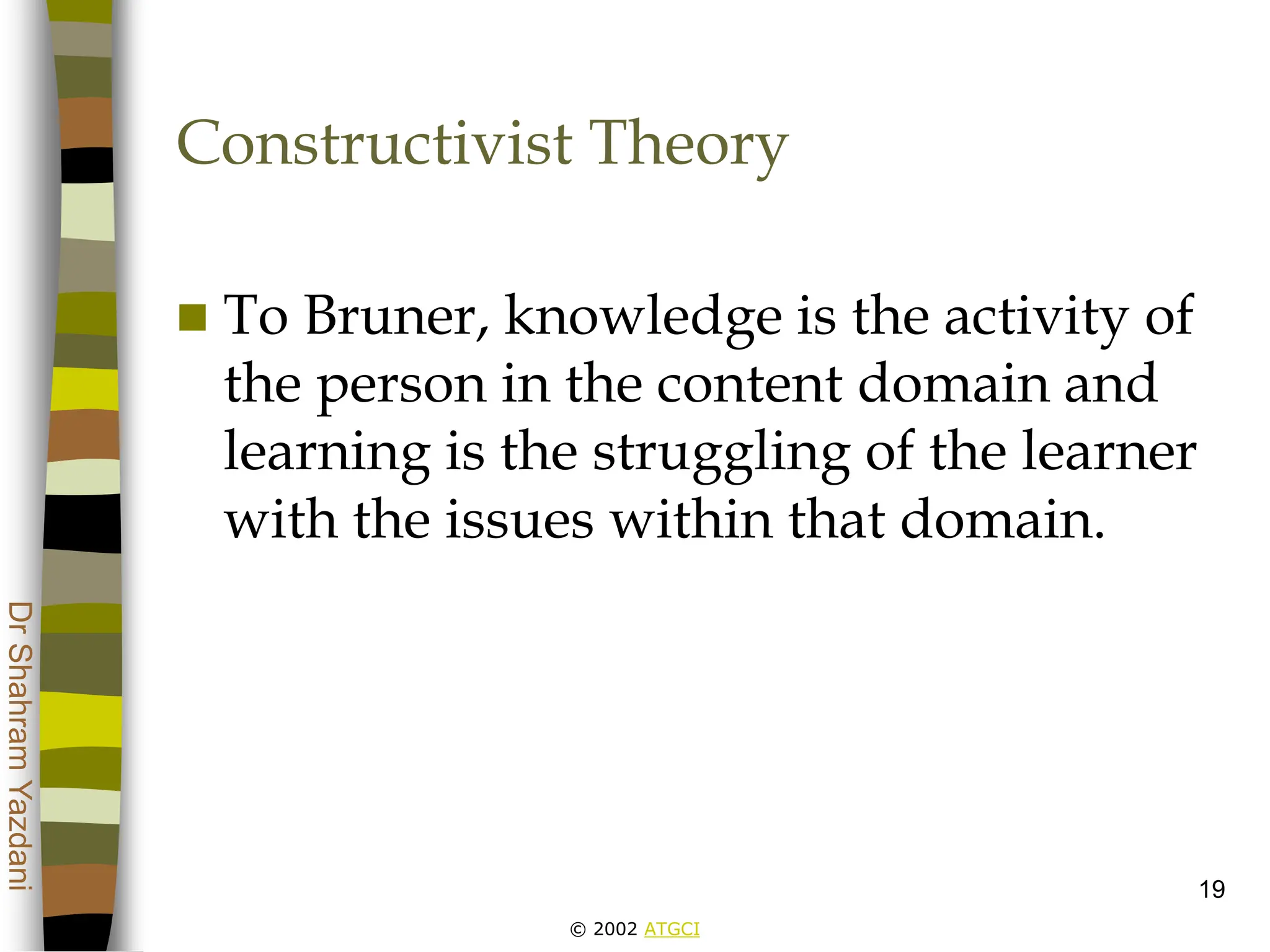 Constructivist Theory

To Bruner, knowledge is the activity of the person in the content domain and learning is the struggling of the learner with the issues within that domain.

Dr Shahram Yazdani

19

© 2002 ATGCI